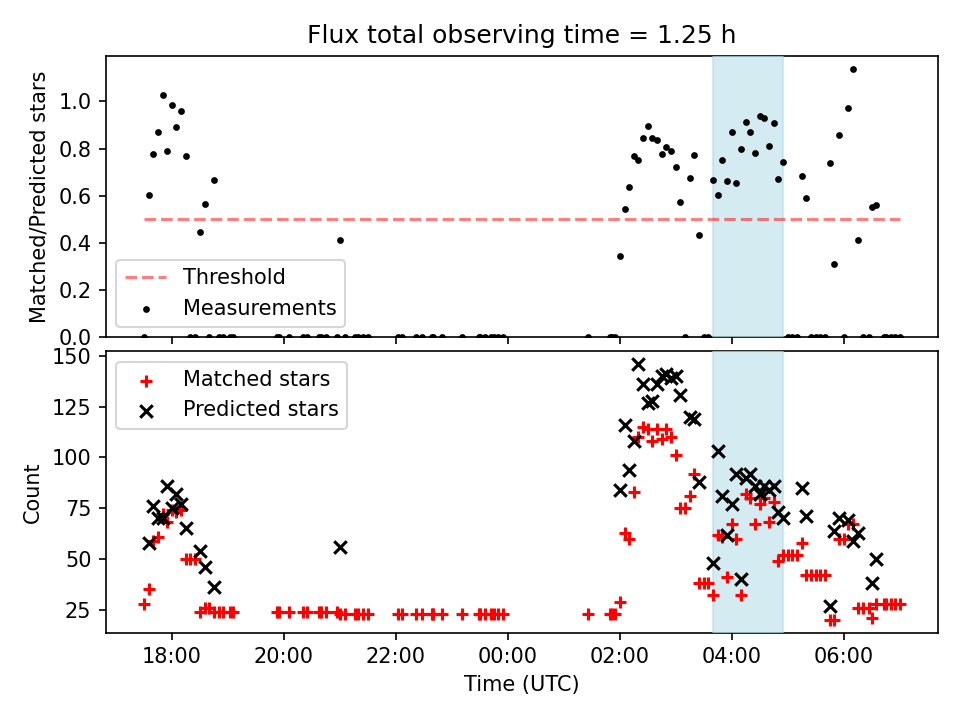 Flux total observing time = 1.25 h

Matched/Predicted stars

1.0
0.8
0.6
0.4
0.2
0.0

Threshold
Measurements

Count

150
125
100
75
50
25

Matched stars
Predicted stars

18:00
20:00
22:00
00:00
02:00
04:00
06:00

Time (UTC)